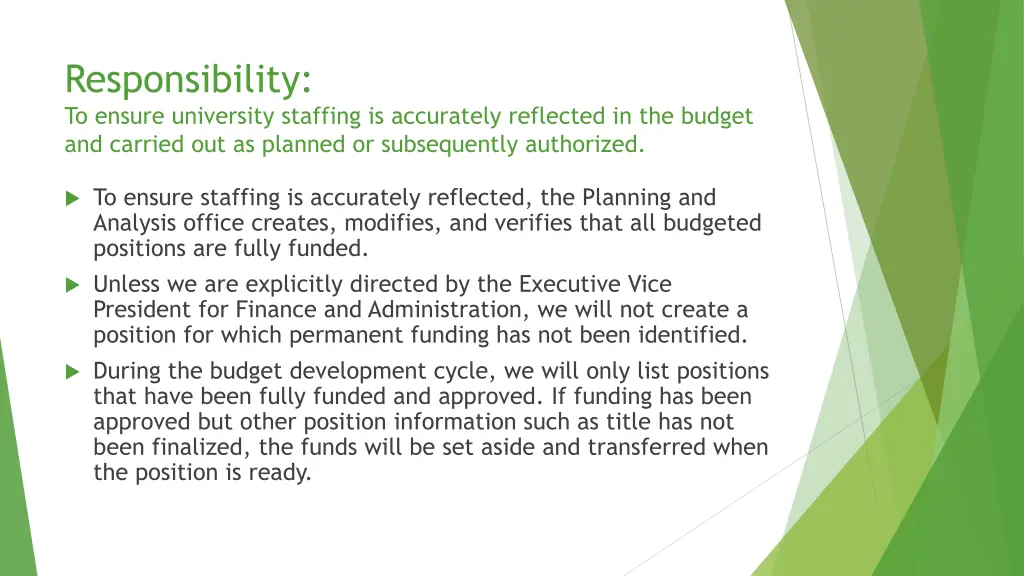 Responsibility:
To ensure university staffing is accurately reflected in the budget and carried out as planned or subsequently authorized.

To ensure staffing is accurately reflected, the Planning and Analysis office creates, modifies, and verifies that all budgeted positions are fully funded.

Unless we are explicitly directed by the Executive Vice President for Finance and Administration, we will not create a position for which permanent funding has not been identified.

During the budget development cycle, we will only list positions that have been fully funded and approved. If funding has been approved but other position information such as title has not been finalized, the funds will be set aside and transferred when the position is ready.